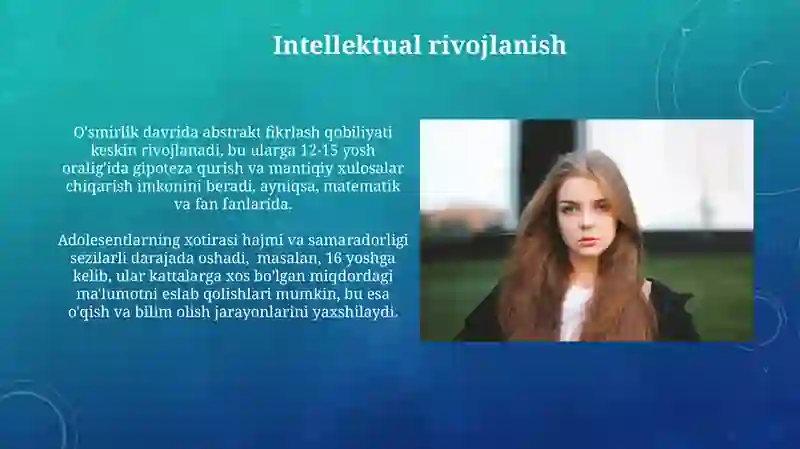 Intellektual rivojlanish

O'smirlik davrida abstrakt fikrlash qobiliyati keskin rivojlanadi, bu ularga 12-15 yosh oralig'ida gipoteza qurish va mantiqiy xulosalar chiqarish imkonini beradi, ayniqsa, matematik va fan fanlarida.

Adolesentlarning xotirasi hajmi va samaradorligi sezilarli darajada oshadi, masalan, 16 yoshga kelib, ular kattalarga xos bo'lgan miqdordagi ma'lumotni eslab qolishlari mumkin, bu esa o'qish va bilim olish jarayonlarini yaxshilaydi.